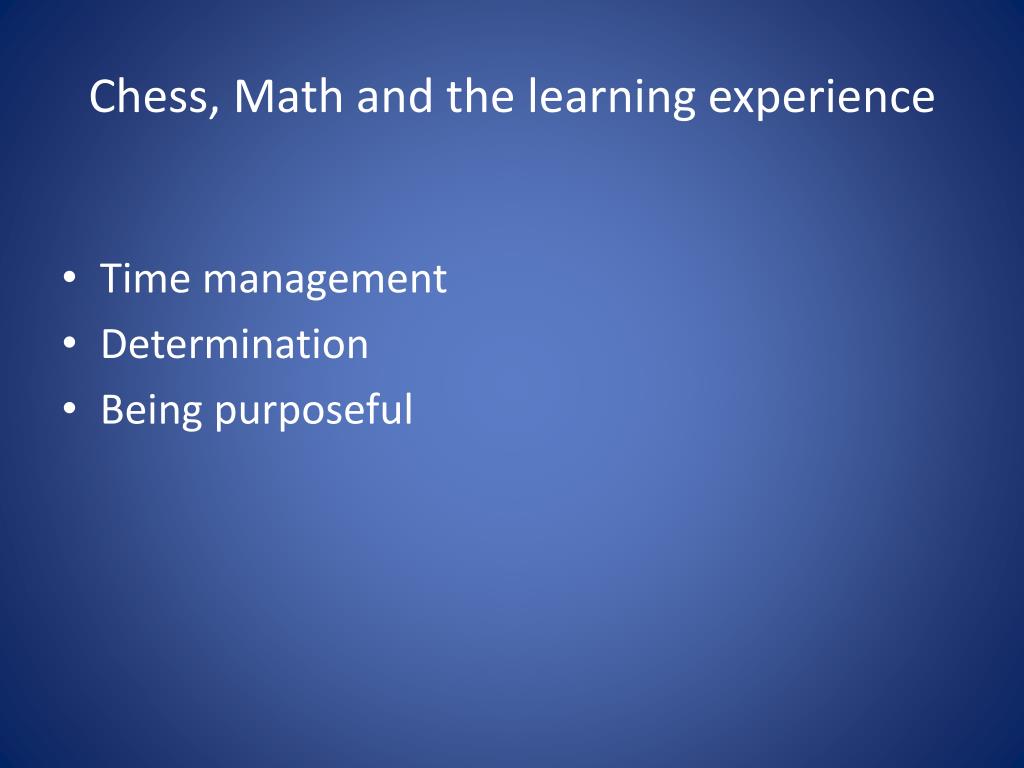 Chess, Math and the learning experience

• Time management
• Determination
• Being purposeful